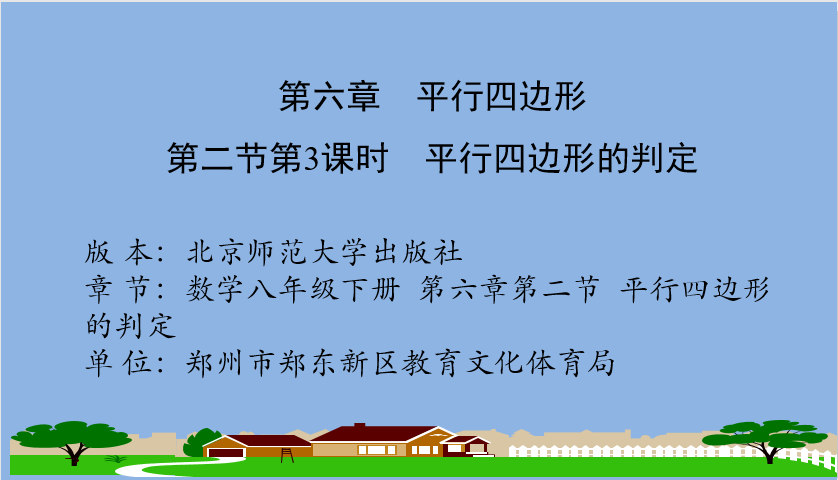 第六章　平行四边形

第二节第3课时　平行四边形的判定

版 本：北京师范大学出版社
章 节：数学八年级下册 第六章第二节 平行四边形的判定
单 位：郑州市郑东新区教育文化体育局